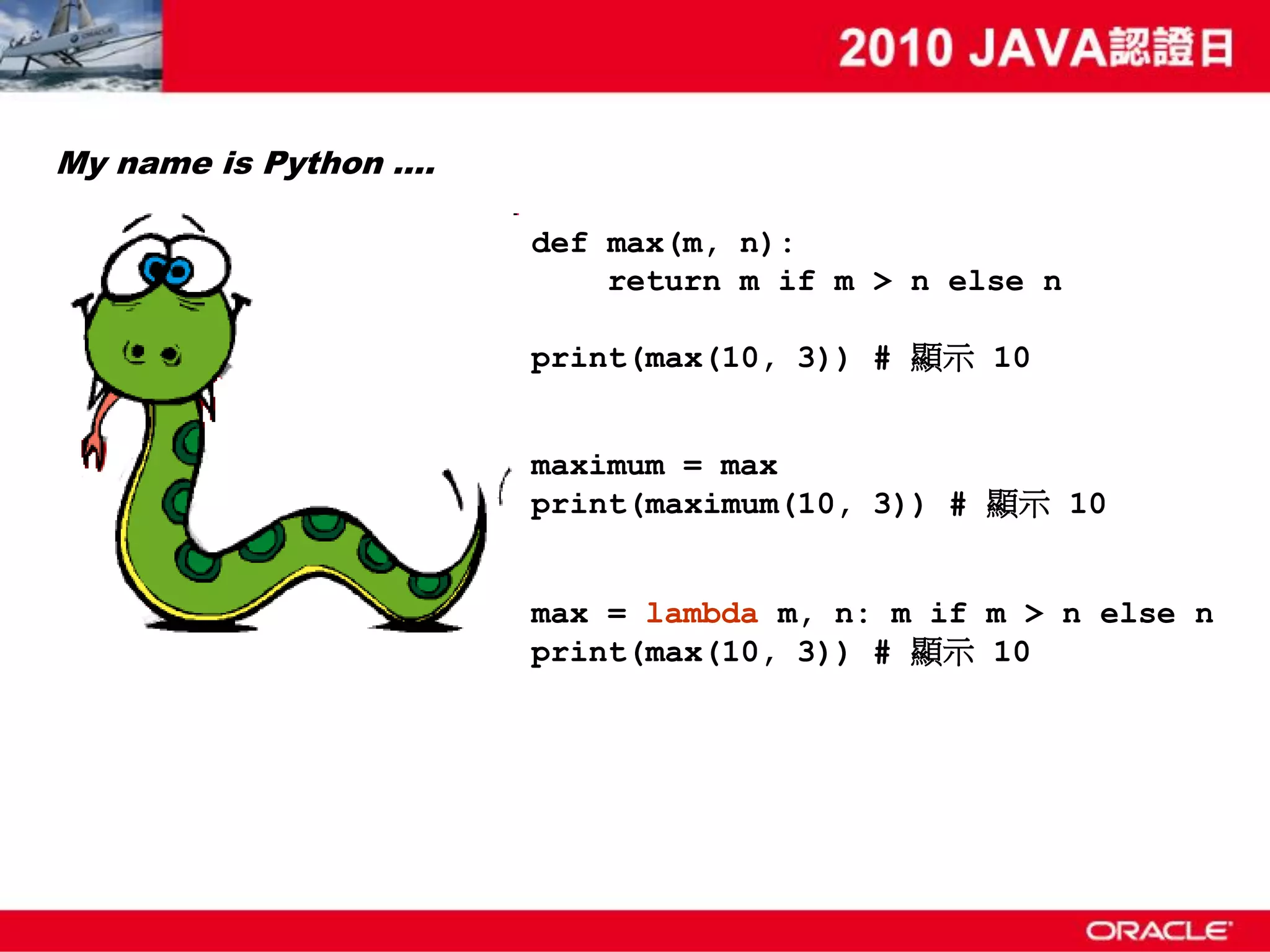 2010 JAVA認證日

My name is Python ....

def max(m, n):
    return m if m > n else n

print(max(10, 3)) # 顯示 10

maximum = max
print(maximum(10, 3)) # 顯示 10

max = lambda m, n: m if m > n else n
print(max(10, 3)) # 顯示 10

ORACLE